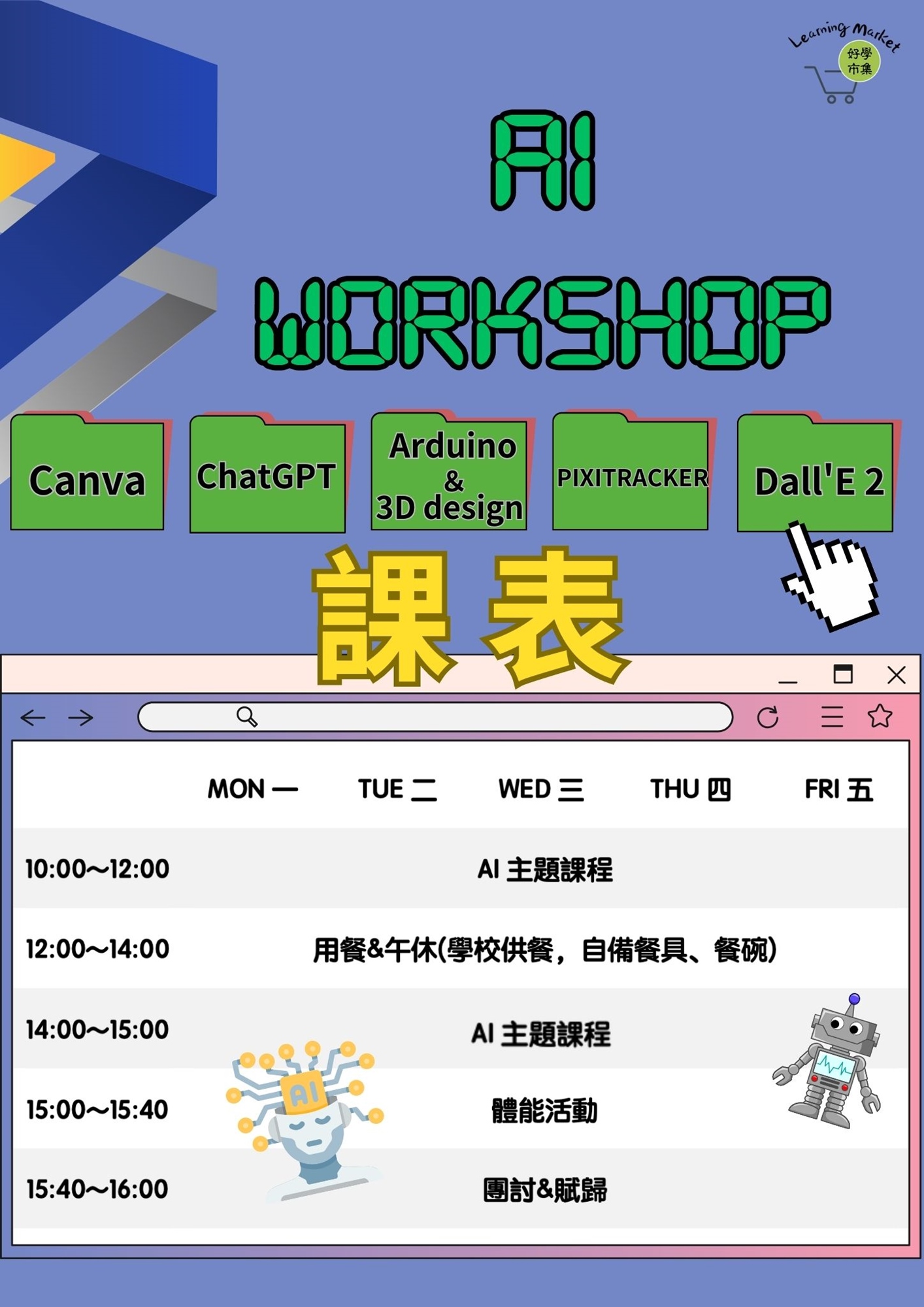 Learning Market
好學市集

AI WORKSHOP

Canva

ChatGPT

Arduino & 3D design

PIXITRACKER

Dall'E 2

課表

| | MON 一 | TUE 二 | WED 三 | THU 四 | FRI 五 |
|---|---|---|---|---|---|
| 10:00~12:00 | AI 主題課程 | | | | |
| 12:00~14:00 | 用餐&午休(學校供餐，自備餐具、餐碗) | | | | |
| 14:00~15:00 | AI 主題課程 | | | | |
| 15:00~15:40 | 體能活動 | | | | |
| 15:40~16:00 | 團討&賦歸 | | | | |

AI